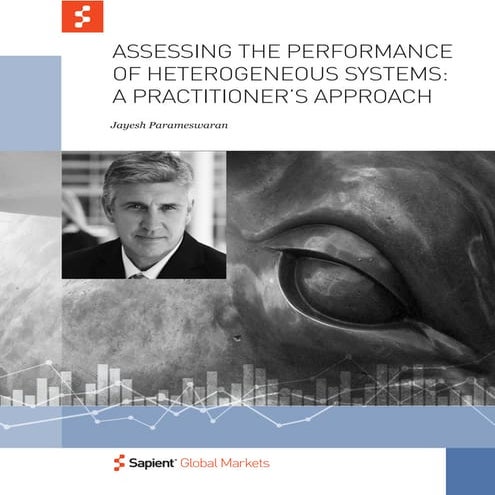 ASSESSING THE PERFORMANCE OF HETEROGENEOUS SYSTEMS: A PRACTITIONER'S APPROACH

Jayesh Parameswaran

Sapient Global Markets